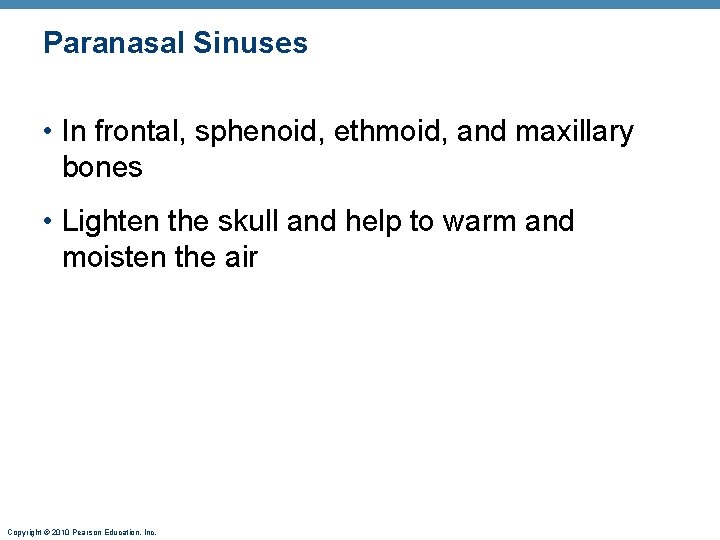 Paranasal Sinuses

• In frontal, sphenoid, ethmoid, and maxillary bones

• Lighten the skull and help to warm and moisten the air

Copyright © 2010 Pearson Education, Inc.